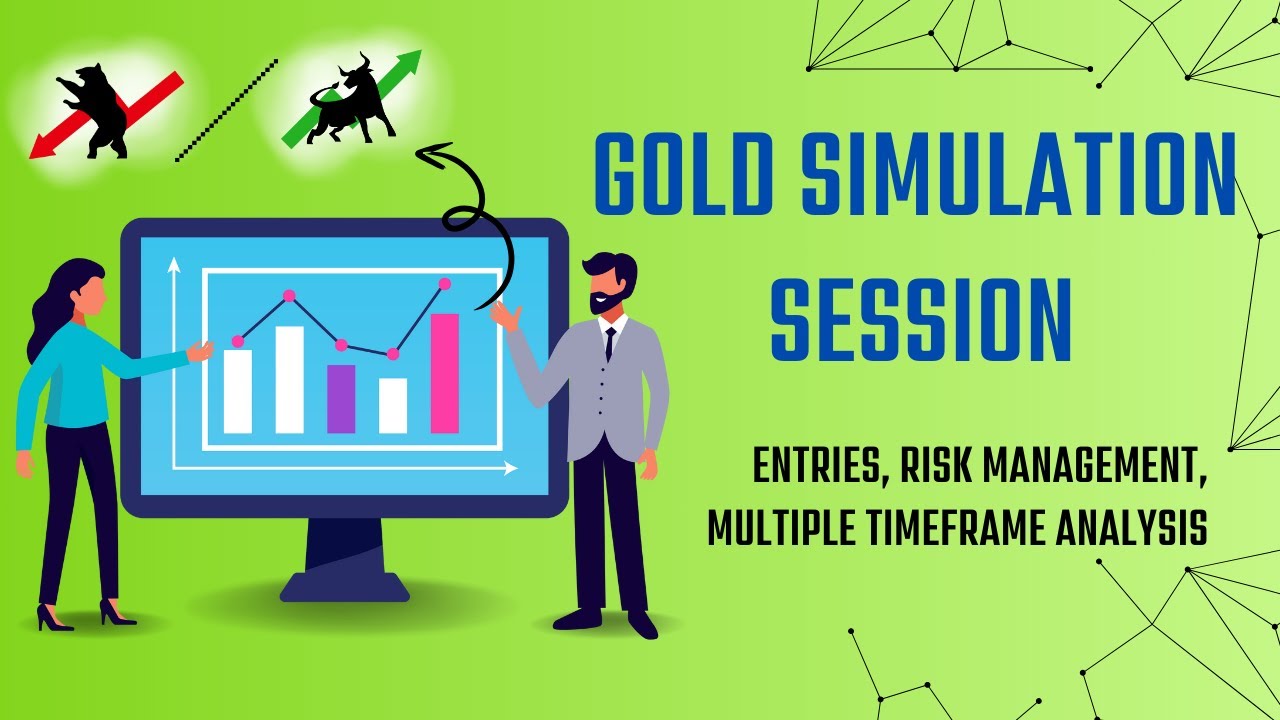 GOLD SIMULATION SESSION

ENTRIES, RISK MANAGEMENT, MULTIPLE TIMEFRAME ANALYSIS